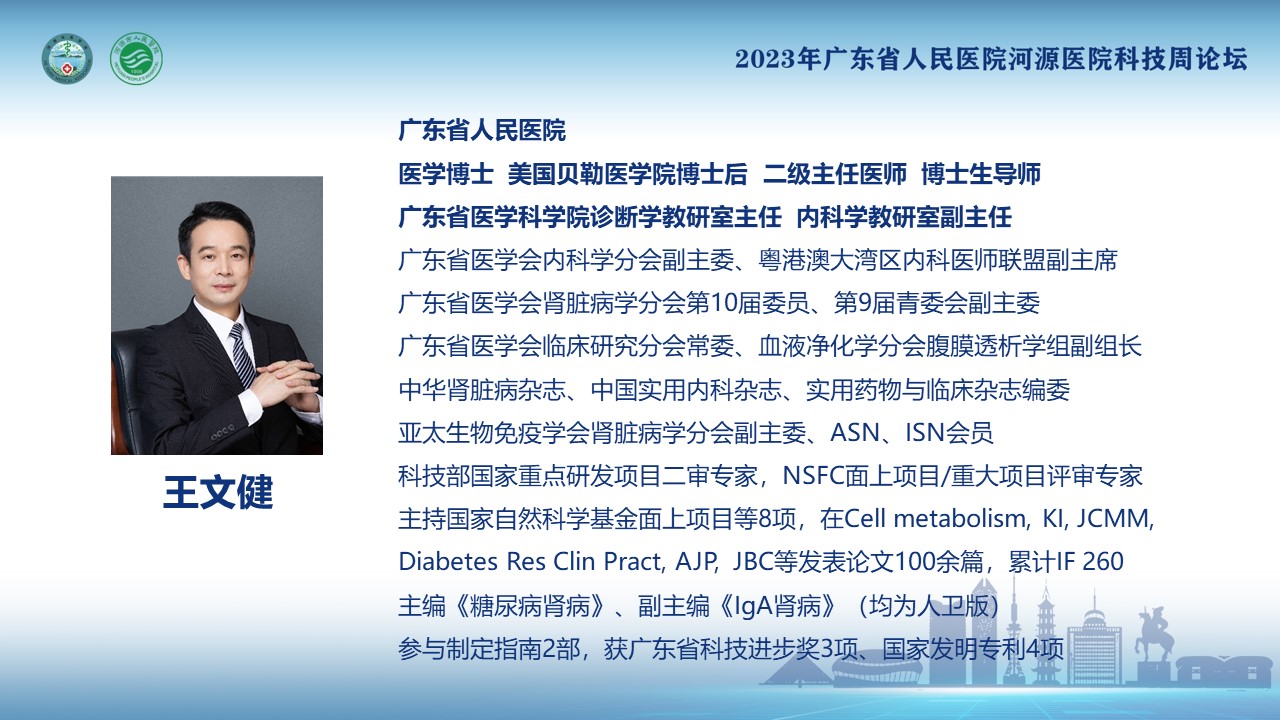 2023年广东省人民医院河源医院科技周论坛

广东省人民医院

医学博士 美国贝勒医学院博士后 二级主任医师 博士生导师

广东省医学科学院诊断学教研室主任 内科学教研室副主任

广东省医学会内科学分会副主委、粤港澳大湾区内科医师联盟副主席

广东省医学会肾脏病学分会第10届委员、第9届青委会副主委

广东省医学会临床研究分会常委、血液净化学分会腹膜透析学组副组长

中华肾脏病杂志、中国实用内科杂志、实用药物与临床杂志编委

亚太生物免疫学会肾脏病学分会副主委、ASN、ISN会员

科技部国家重点研发项目二审专家，NSFC面上项目/重大项目评审专家

主持国家自然科学基金面上项目等8项，在Cell metabolism, KI, JCMM, Diabetes Res Clin Pract, AJP, JBC等发表论文100余篇，累计IF 260

主编《糖尿病肾病》、副主编《IgA肾病》（均为人卫版）

参与制定指南2部，获广东省科技进步奖3项、国家发明专利4项

王文健